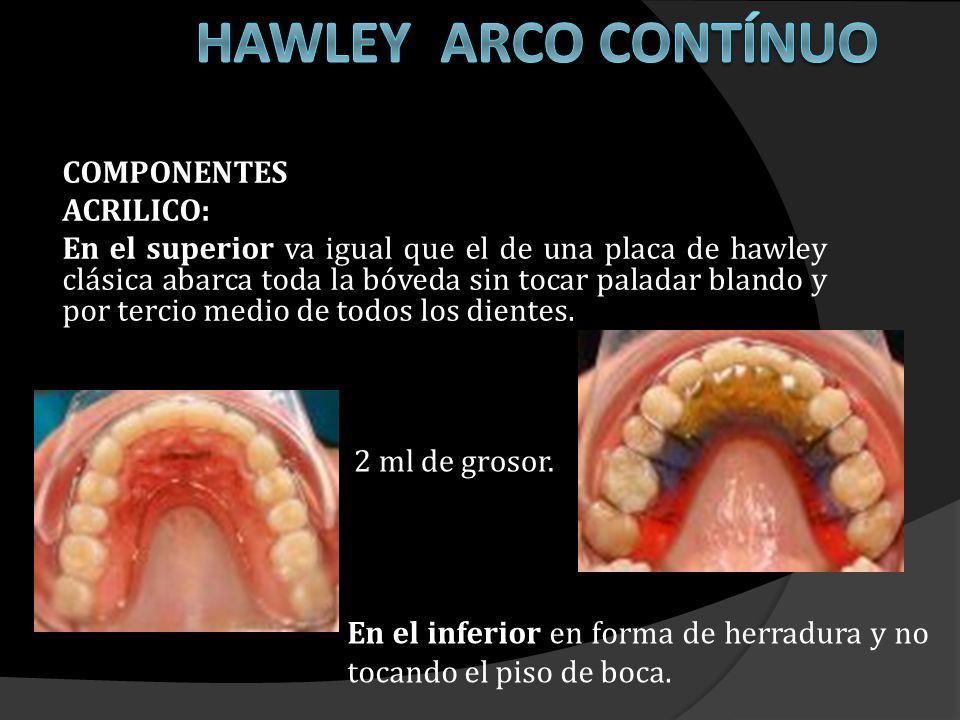 HAWLEY ARCO CONTÍNUO

COMPONENTES
ACRILICO:
En el superior va igual que el de una placa de hawley clásica abarca toda la bóveda sin tocar paladar blando y por tercio medio de todos los dientes.

2 ml de grosor.

En el inferior en forma de herradura y no tocando el piso de boca.